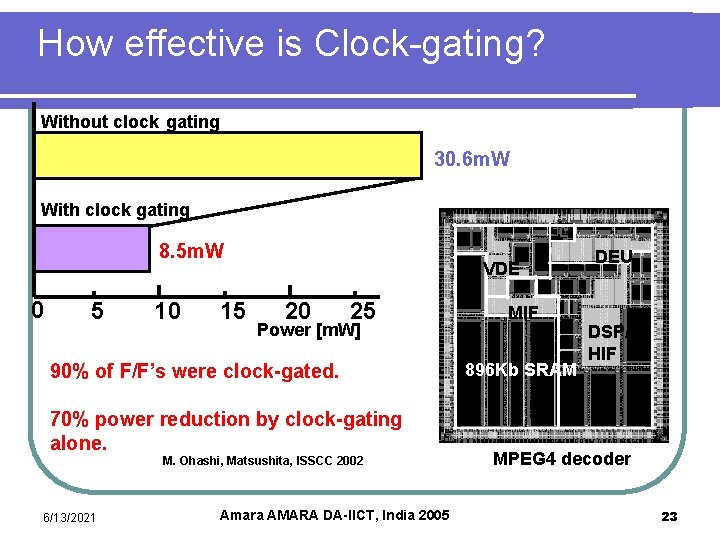 How effective is Clock-gating?

Without clock gating

30.6mW

With clock gating

8.5mW

0 5 10 15 20 25
Power [mW]

90% of F/F's were clock-gated.

70% power reduction by clock-gating alone.

M. Ohashi, Matsushita, ISSCC 2002

VDE
DEU
MIF
DSP
HIF
896Kb SRAM

MPEG4 decoder

6/13/2021

Amara AMARA DA-IICT, India 2005

23